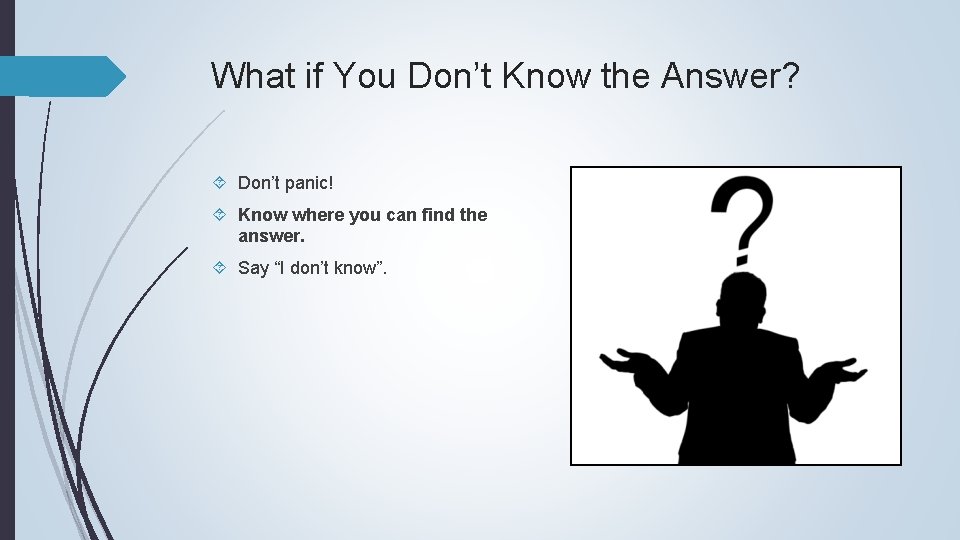 What if You Don’t Know the Answer?

Don’t panic!

Know where you can find the answer.

Say “I don’t know”.

?